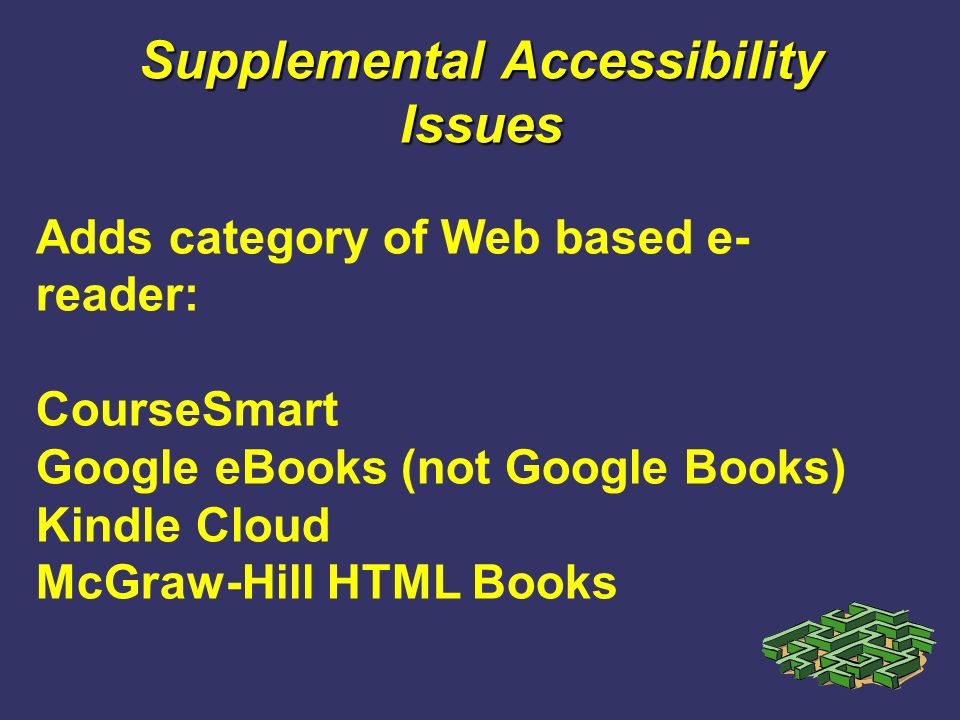 Supplemental Accessibility Issues

Adds category of Web based e-reader:

CourseSmart
Google eBooks (not Google Books)
Kindle Cloud
McGraw-Hill HTML Books